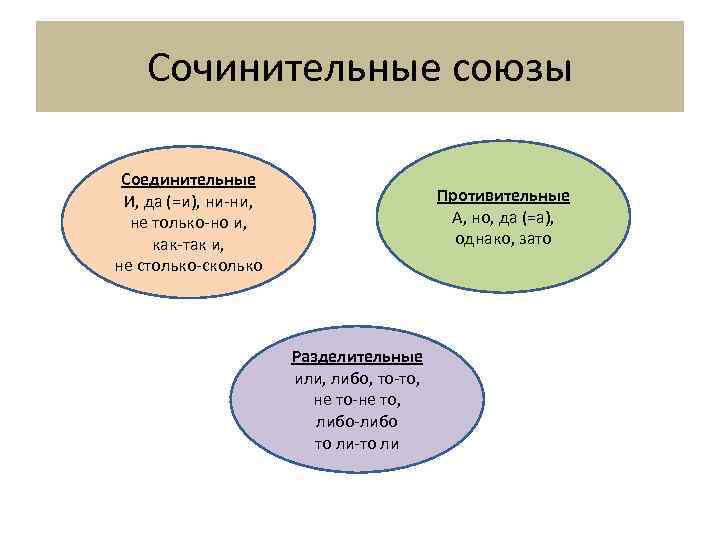 Сочинительные союзы

Соединительные
И, да (=и), ни-ни,
не только-но и,
как-так и,
не столько-сколько

Противительные
А, но, да (=а),
однако, зато

Разделительные
или, либо, то-то,
не то-не то,
либо-либо
то ли-то ли